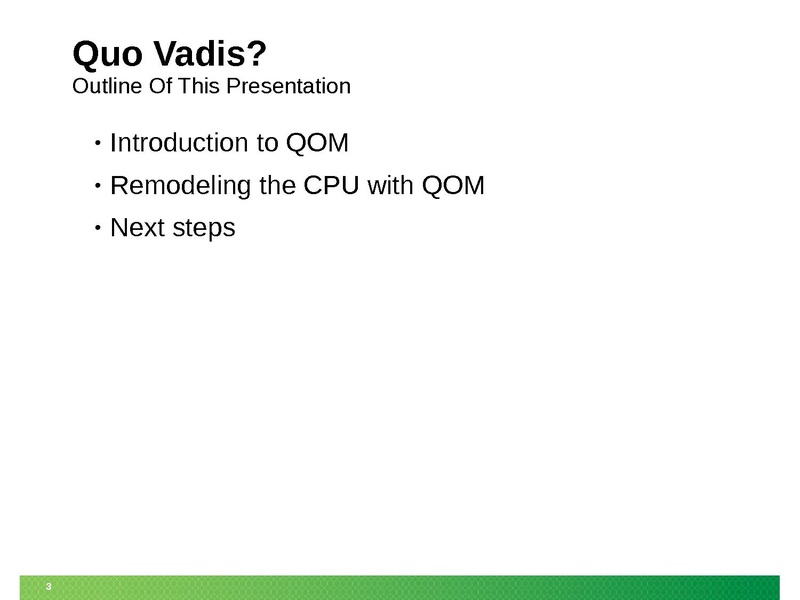 Quo Vadis?
Outline Of This Presentation

• Introduction to QOM
• Remodeling the CPU with QOM
• Next steps

3